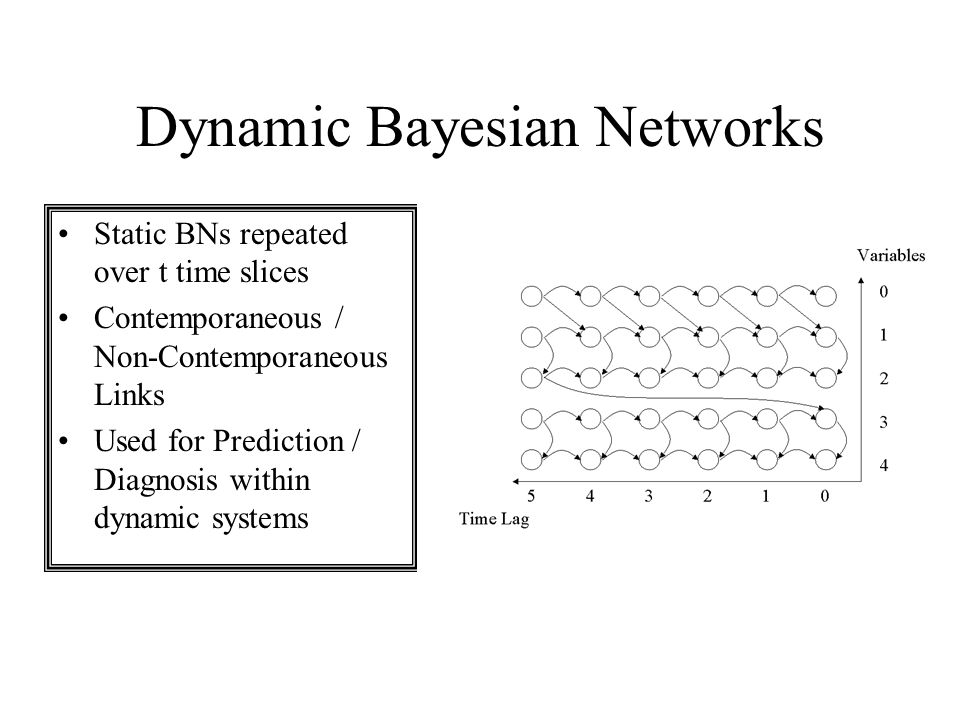 Dynamic Bayesian Networks

• Static BNs repeated over t time slices
• Contemporaneous / Non-Contemporaneous Links
• Used for Prediction / Diagnosis within dynamic systems

Variables
0
1
2
3
4
5 4 3 2 1 0
Time Lag